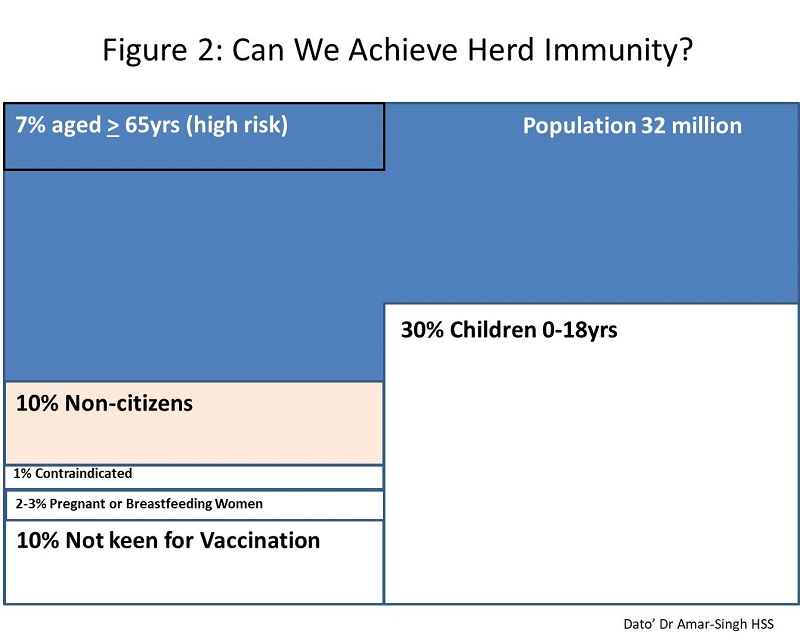 Figure 2: Can We Achieve Herd Immunity?

7% aged $\geq$ 65yrs (high risk)

Population 32 million

30% Children 0-18yrs

10% Non-citizens

1% Contraindicated

2-3% Pregnant or Breastfeeding Women

10% Not keen for Vaccination

Dato' Dr Amar-Singh HSS